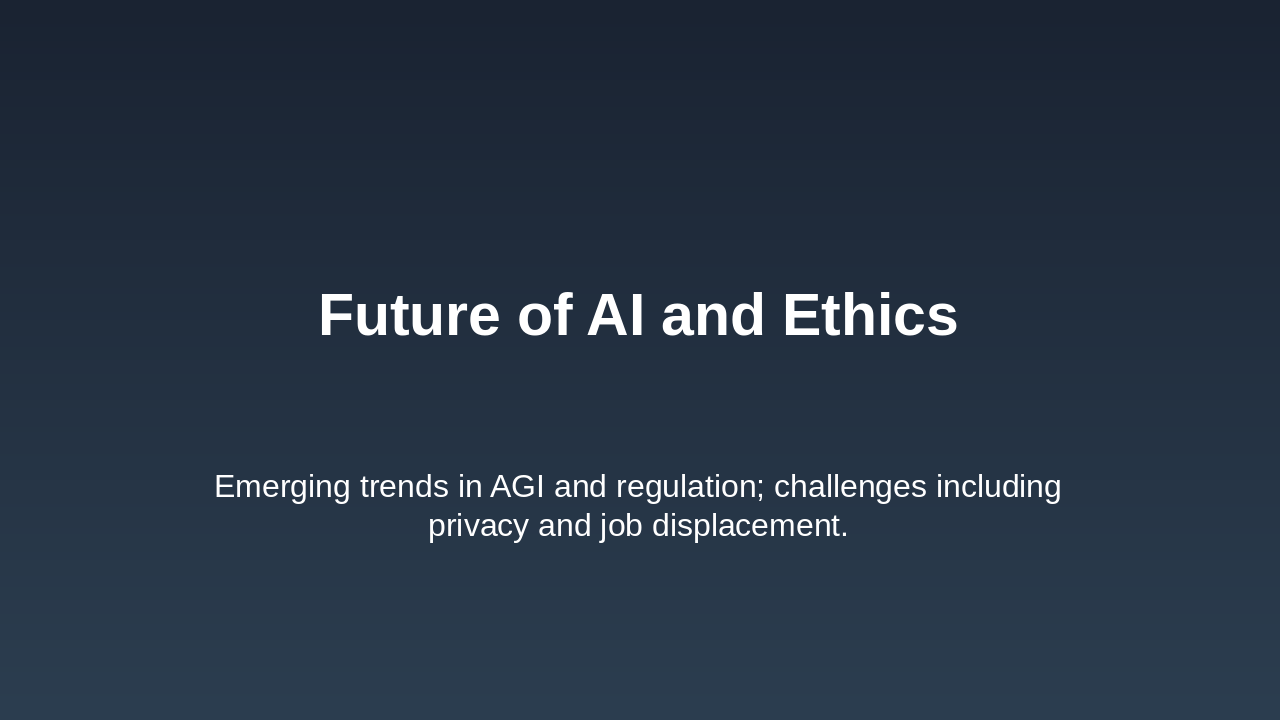 Future of AI and Ethics

Emerging trends in AGI and regulation; challenges including privacy and job displacement.